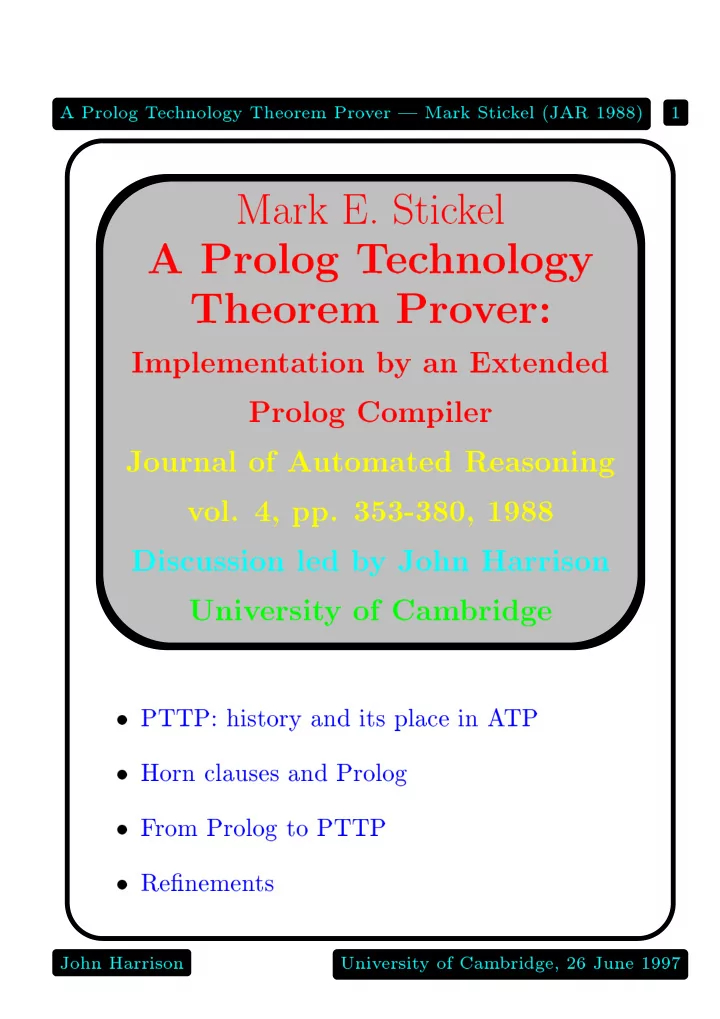 A Prolog Technology Theorem Prover — Mark Stickel (JAR 1988) 1

Mark E. Stickel
A Prolog Technology Theorem Prover:
Implementation by an Extended Prolog Compiler
Journal of Automated Reasoning
vol. 4, pp. 353-380, 1988
Discussion led by John Harrison
University of Cambridge

• PTTP: history and its place in ATP
• Horn clauses and Prolog
• From Prolog to PTTP
• Refinements

John Harrison

University of Cambridge, 26 June 1997